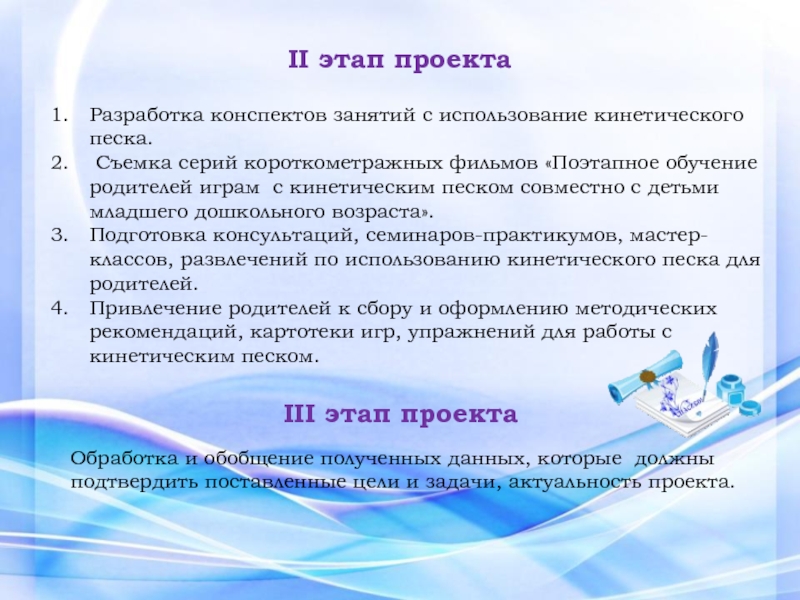 II этап проекта

1. Разработка конспектов занятий с использование кинетического песка.
2. Съемка серий короткометражных фильмов «Поэтапное обучение родителей играм с кинетическим песком совместно с детьми младшего дошкольного возраста».
3. Подготовка консультаций, семинаров-практикумов, мастер-классов, развлечений по использованию кинетического песка для родителей.
4. Привлечение родителей к сбору и оформлению методических рекомендаций, картотеки игр, упражнений для работы с кинетическим песком.

III этап проекта

Обработка и обобщение полученных данных, которые должны подтвердить поставленные цели и задачи, актуальность проекта.